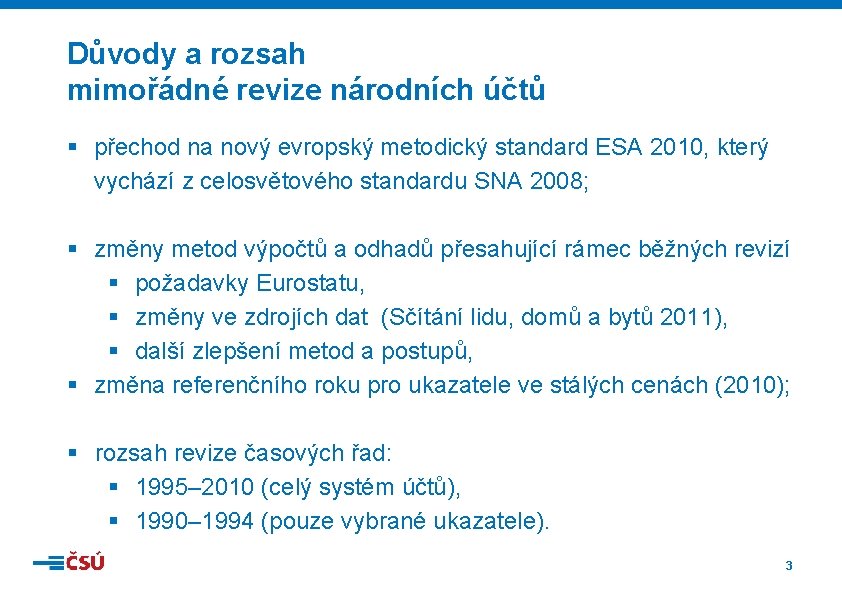 Důvody a rozsah
mimořádné revize národních účtů

▪ přechod na nový evropský metodický standard ESA 2010, který vychází z celosvětového standardu SNA 2008;

▪ změny metod výpočtů a odhadů přesahující rámec běžných revizí
▪ požadavky Eurostatu,
▪ změny ve zdrojích dat (Sčítání lidu, domů a bytů 2011),
▪ další zlepšení metod a postupů,
▪ změna referenčního roku pro ukazatele ve stálých cenách (2010);

▪ rozsah revize časových řad:
▪ 1995–2010 (celý systém účtů),
▪ 1990–1994 (pouze vybrané ukazatele).

ČSÚ

3